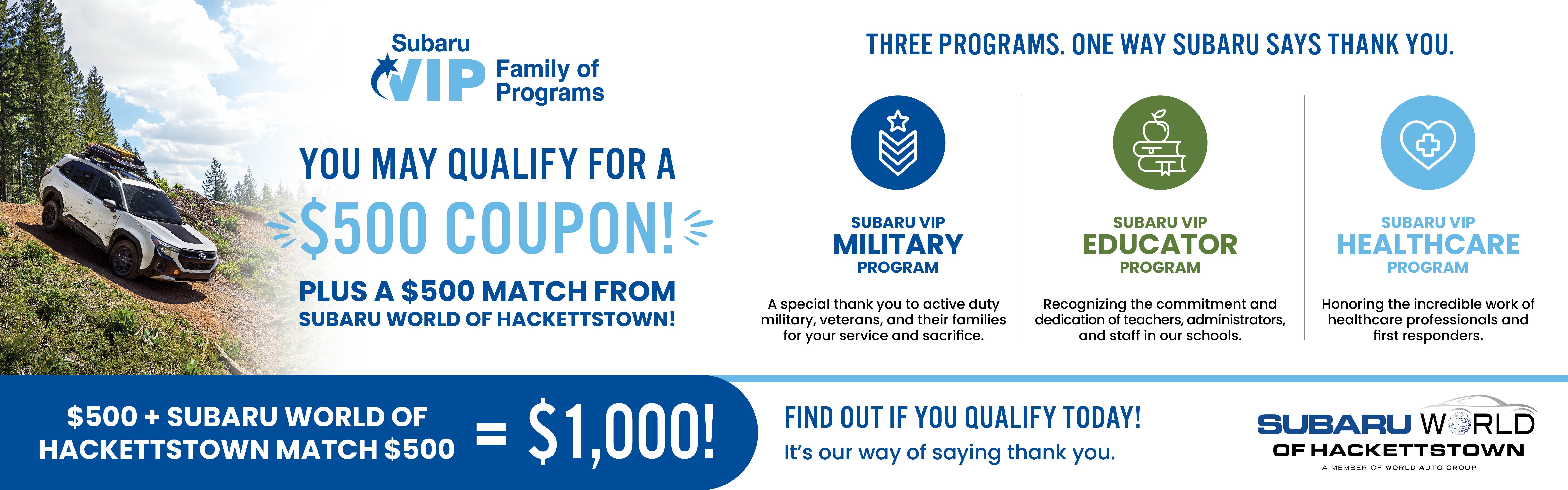 Subaru
VIP Family of Programs

YOU MAY QUALIFY FOR A
$500 COUPON!
PLUS A $500 MATCH FROM
SUBARU WORLD OF HACKETTSTOWN!

THREE PROGRAMS. ONE WAY SUBARU SAYS THANK YOU.

SUBARU VIP
MILITARY
PROGRAM

A special thank you to active duty military, veterans, and their families for your service and sacrifice.

SUBARU VIP
EDUCATOR
PROGRAM

Recognizing the commitment and dedication of teachers, administrators, and staff in our schools.

SUBARU VIP
HEALTHCARE
PROGRAM

Honoring the incredible work of healthcare professionals and first responders.

$500 + SUBARU WORLD OF HACKETTSTOWN MATCH $500 = $1,000!

FIND OUT IF YOU QUALIFY TODAY!
It's our way of saying thank you.

SUBARU WORLD
OF HACKETTSTOWN
A MEMBER OF WORLD AUTO GROUP